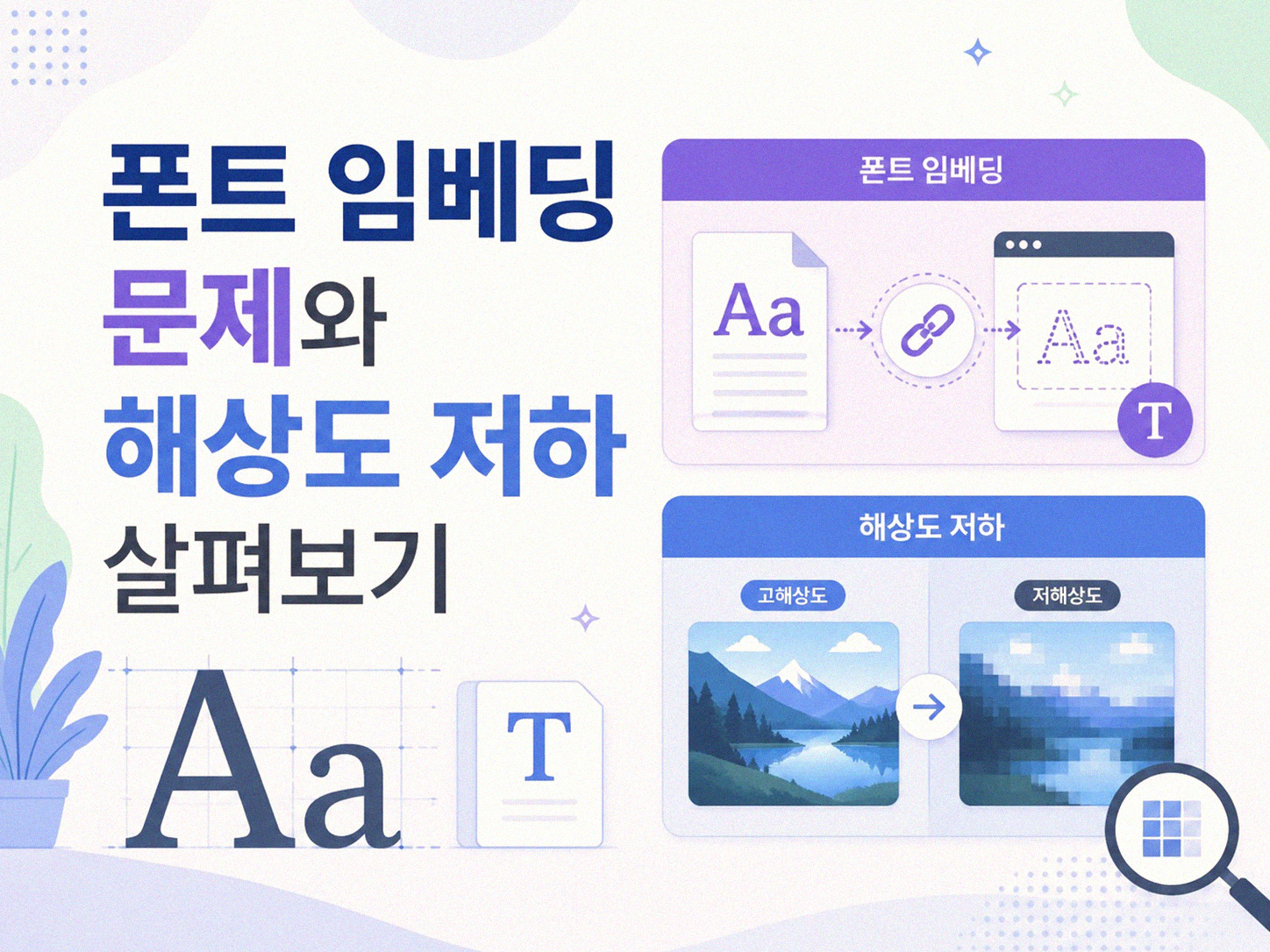 폰트 임베딩
문제와
해상도 저하
살펴보기

Aa T

폰트 임베딩

Aa

Aa

T

해상도 저하

고해상도

저해상도